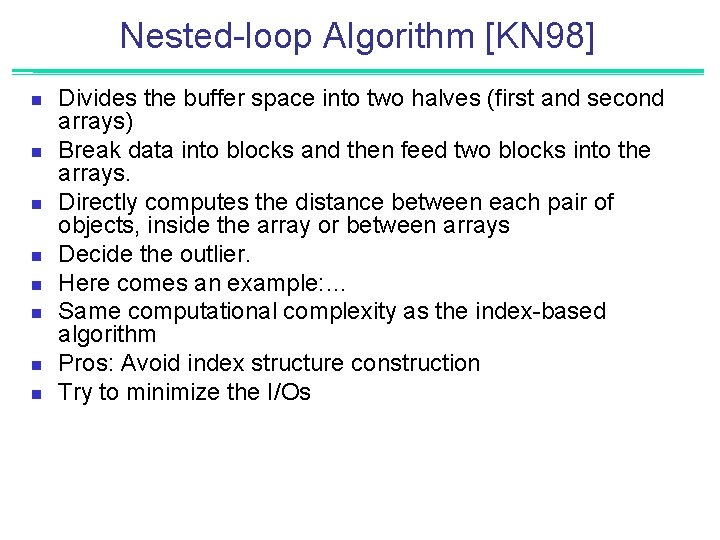 Nested-loop Algorithm [KN98]

- Divides the buffer space into two halves (first and second arrays)
- Break data into blocks and then feed two blocks into the arrays.
- Directly computes the distance between each pair of objects, inside the array or between arrays
- Decide the outlier.
- Here comes an example:…
- Same computational complexity as the index-based algorithm
- Pros: Avoid index structure construction
- Try to minimize the I/Os